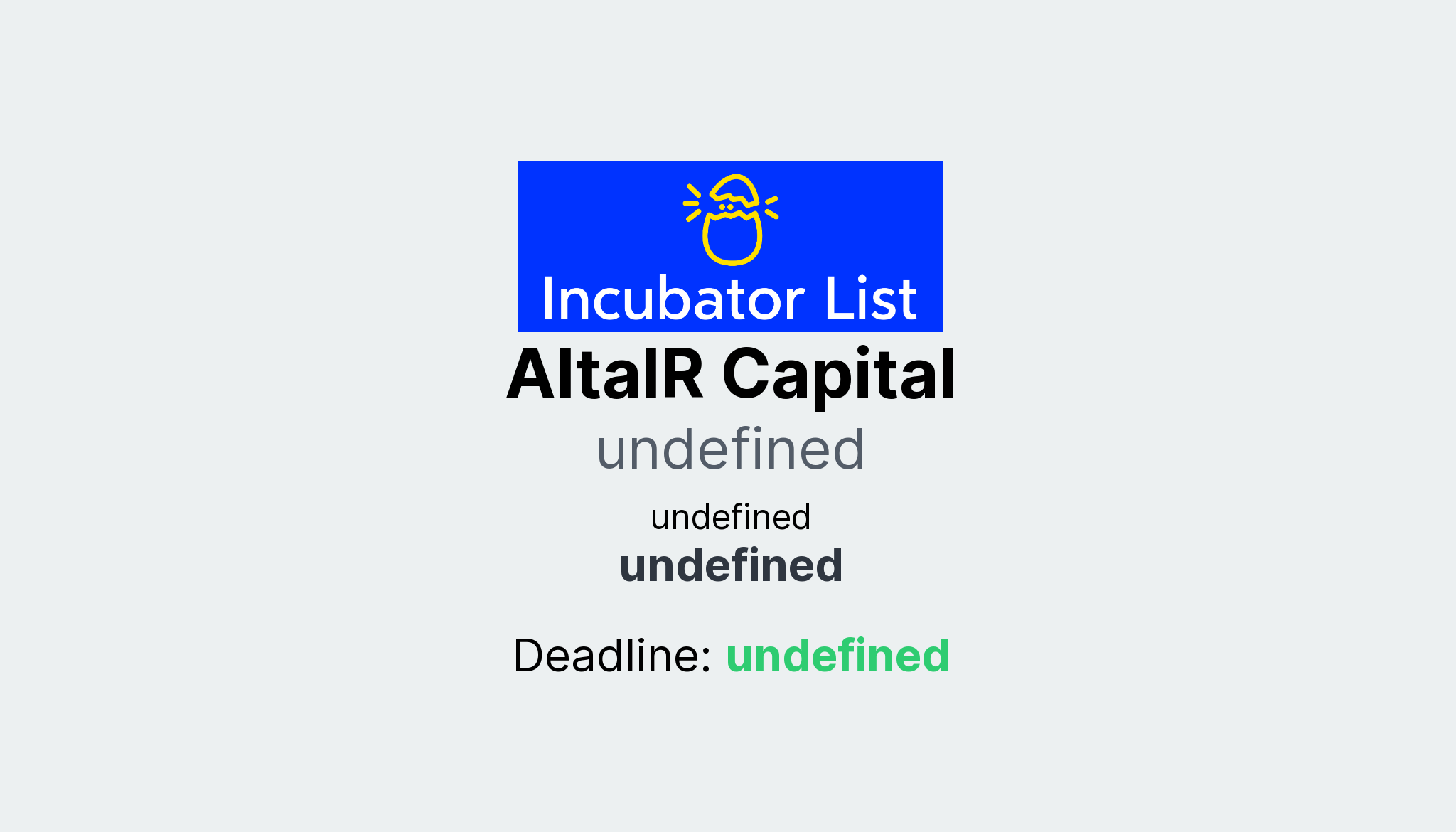 Incubator List

AltaIR Capital

undefined

undefined

undefined

Deadline: undefined